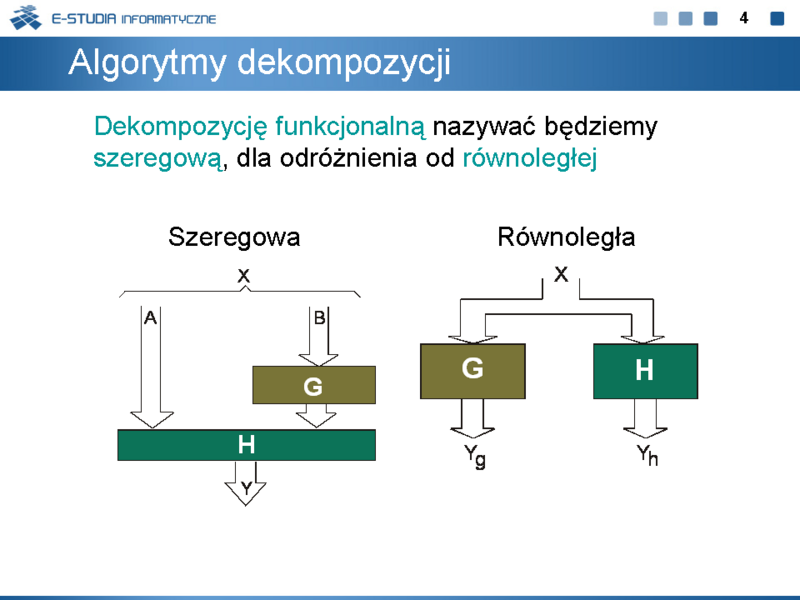 E-STUDIA INFORMATYCZNE

4

Algorytmy dekompozycji

Dekompozycję funkcjonalną nazywać będziemy szeregową, dla odróżnienia od równoległej

Szeregowa

X

A

B

G

H

Y

Równoległa

X

G

H

$Y_g$

$Y_h$